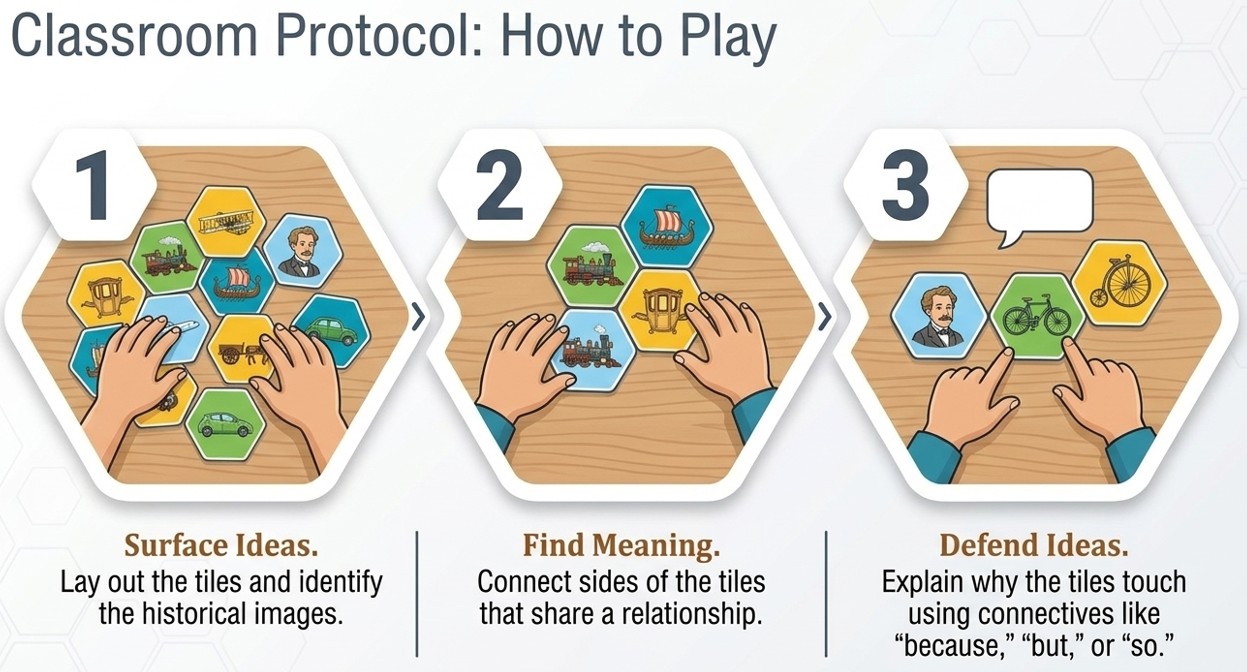 Classroom Protocol: How to Play

1

2

3

Surface Ideas.
Lay out the tiles and identify the historical images.

Find Meaning.
Connect sides of the tiles that share a relationship.

Defend Ideas.
Explain why the tiles touch using connectives like “because,” “but,” or “so.”